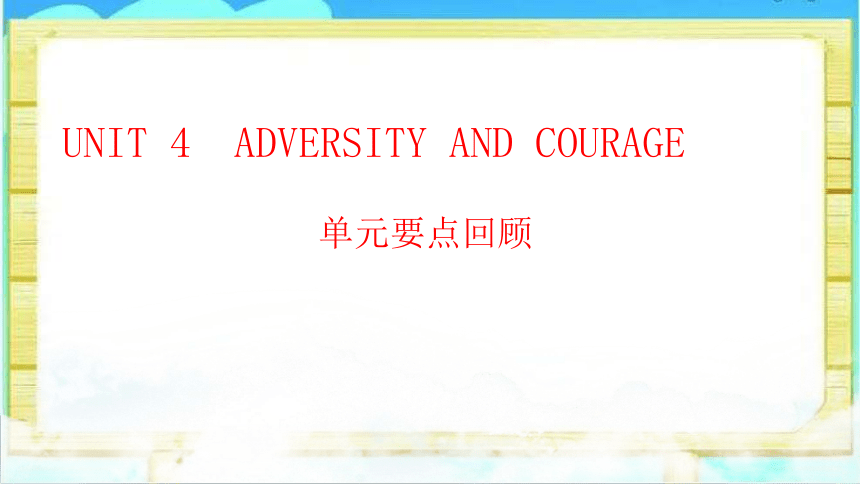 UNIT 4 ADVERSITY AND COURAGE

单元要点回顾